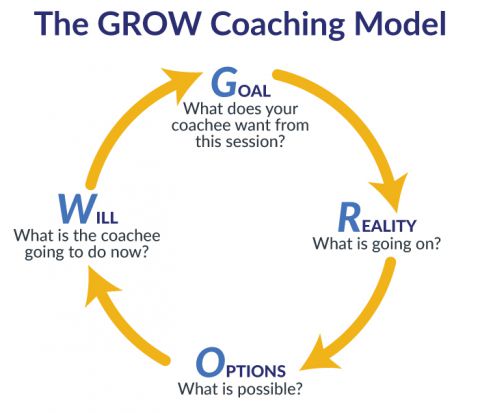 The GROW Coaching Model

GOAL
What does your coachee want from this session?

REALITY
What is going on?

OPTIONS
What is possible?

WILL
What is the coachee going to do now?